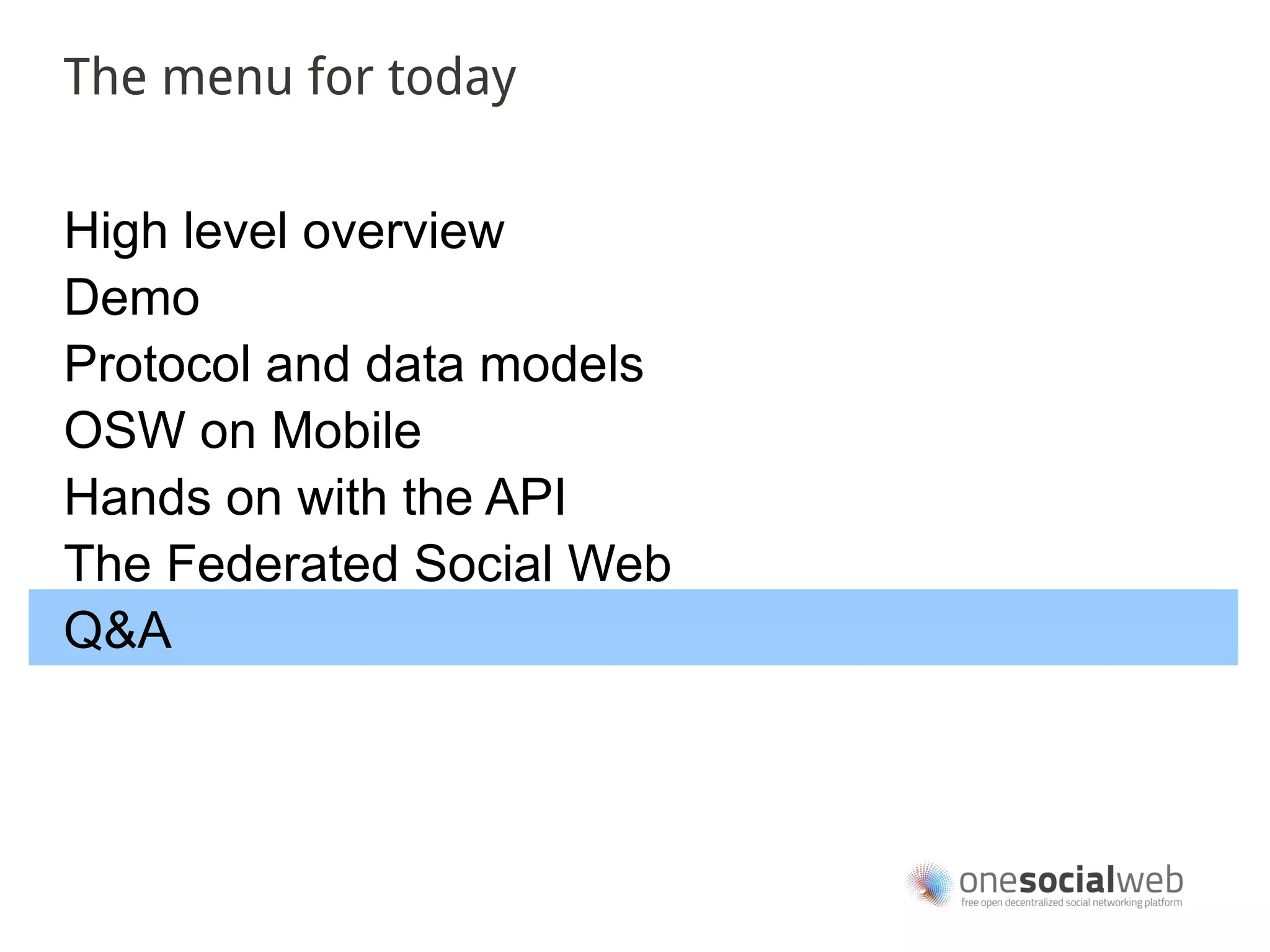 The menu for today

High level overview
Demo
Protocol and data models
OSW on Mobile
Hands on with the API
The Federated Social Web
Q&A

onesocialweb
free open decentralized social networking platform